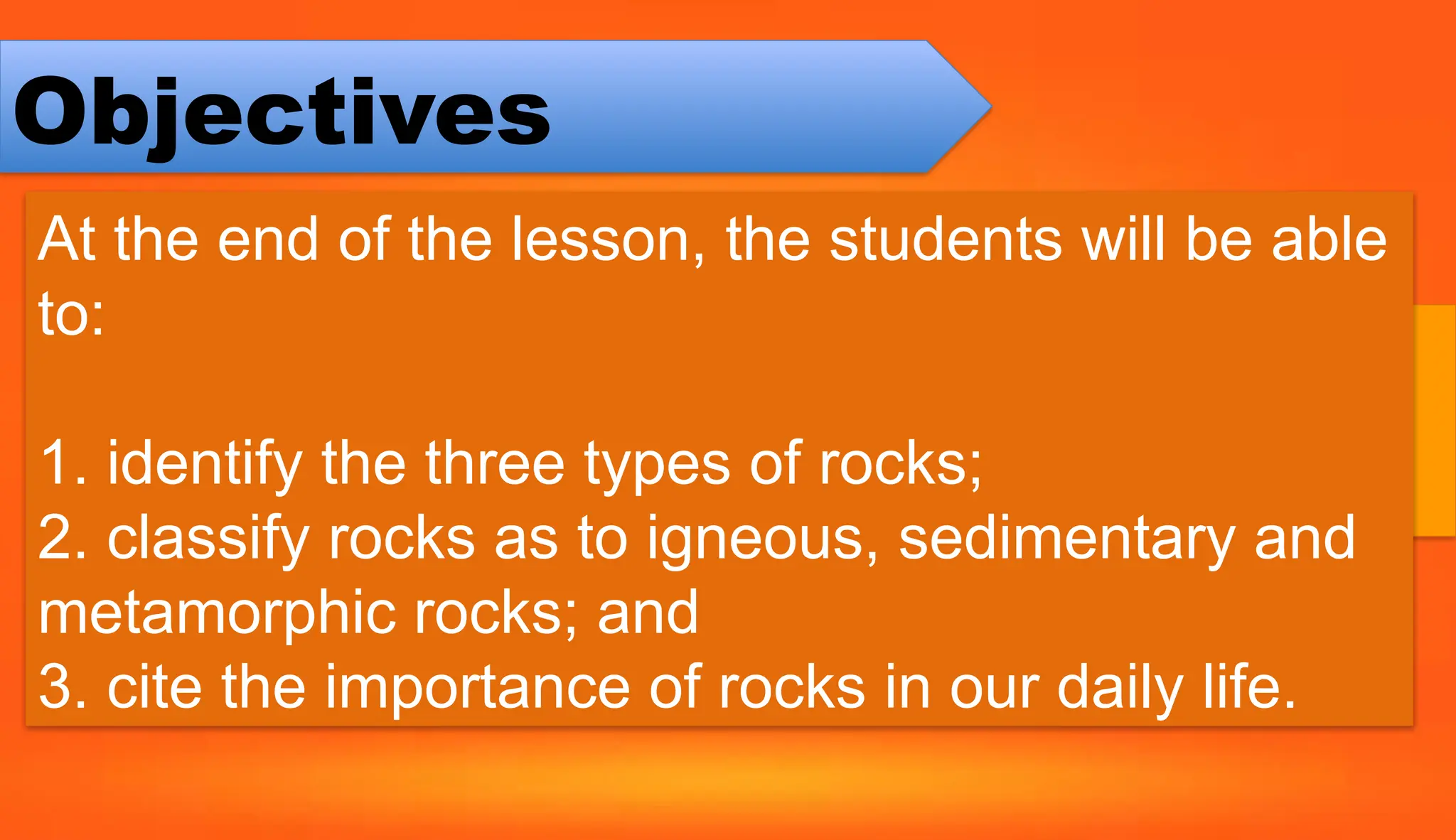 Objectives

At the end of the lesson, the students will be able to:

1. identify the three types of rocks;
2. classify rocks as to igneous, sedimentary and metamorphic rocks; and
3. cite the importance of rocks in our daily life.